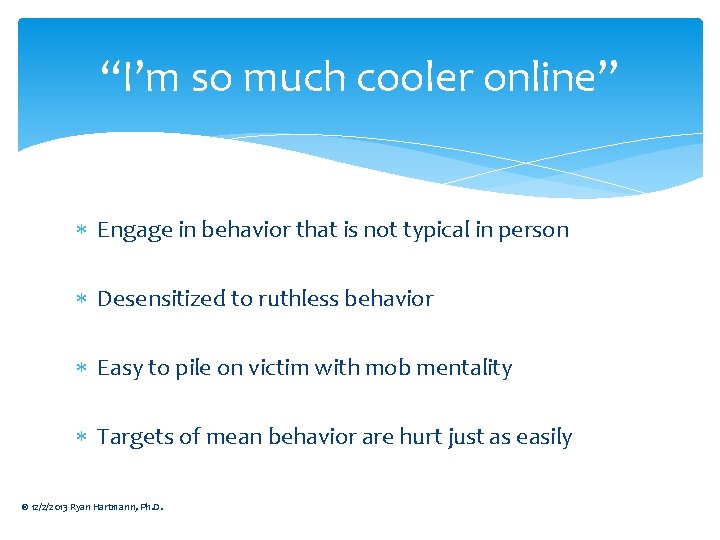 “I’m so much cooler online”

∗ Engage in behavior that is not typical in person

∗ Desensitized to ruthless behavior

∗ Easy to pile on victim with mob mentality

∗ Targets of mean behavior are hurt just as easily

© 12/2/2013 Ryan Hartmann, Ph.D.